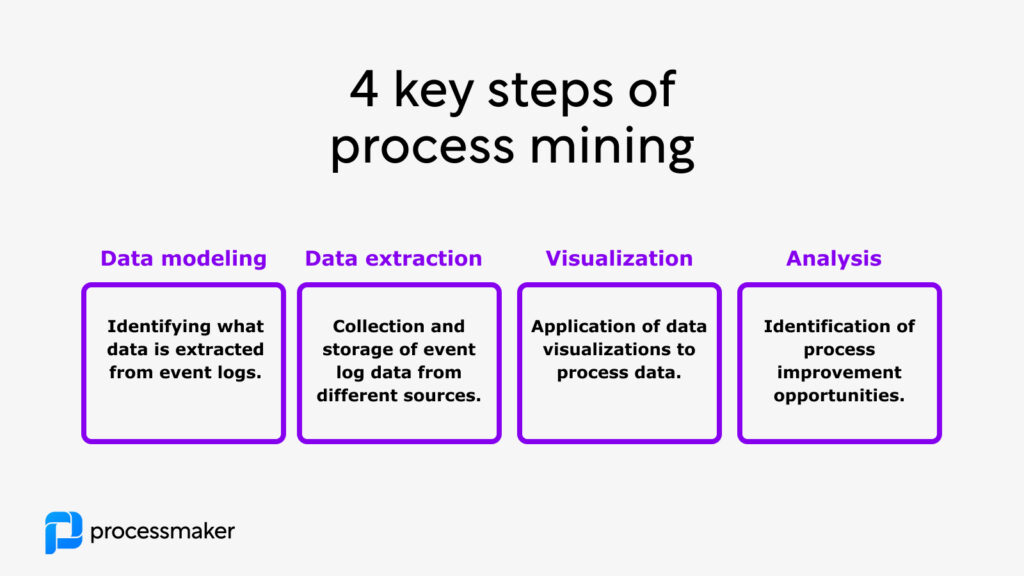 4 key steps of process mining

Data modeling

Identifying what data is extracted from event logs.

Data extraction

Collection and storage of event log data from different sources.

Visualization

Application of data visualizations to process data.

Analysis

Identification of process improvement opportunities.

processmaker